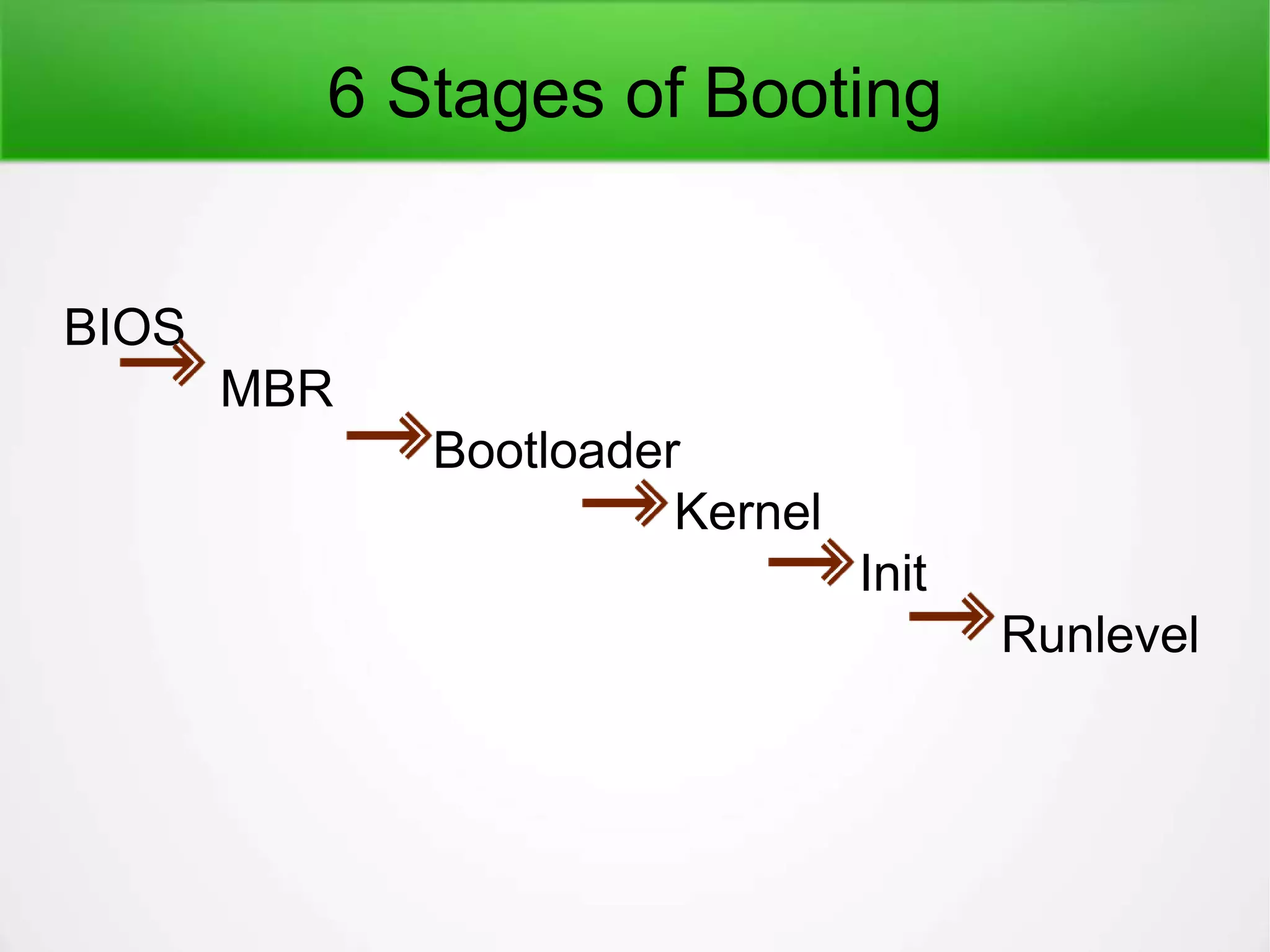 6 Stages of Booting

BIOS

MBR

Bootloader

Kernel

Init

Runlevel